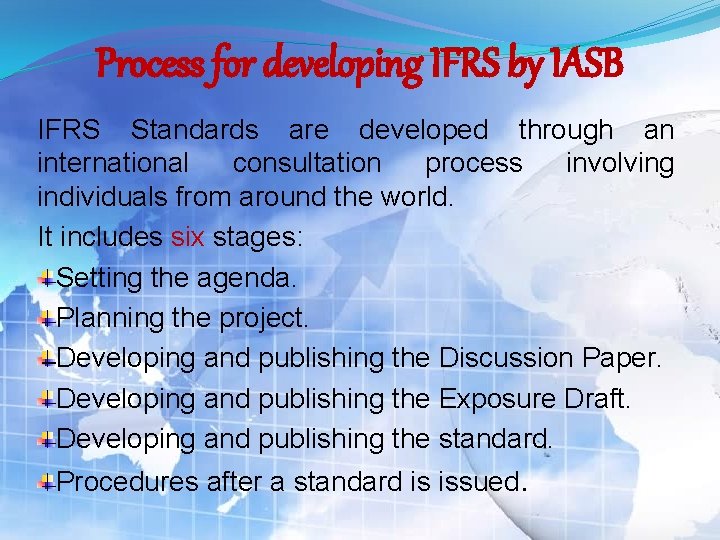 Process for developing IFRS by IASB

IFRS Standards are developed through an international consultation process involving individuals from around the world.

It includes six stages:

Setting the agenda.

Planning the project.

Developing and publishing the Discussion Paper.

Developing and publishing the Exposure Draft.

Developing and publishing the standard.

Procedures after a standard is issued.